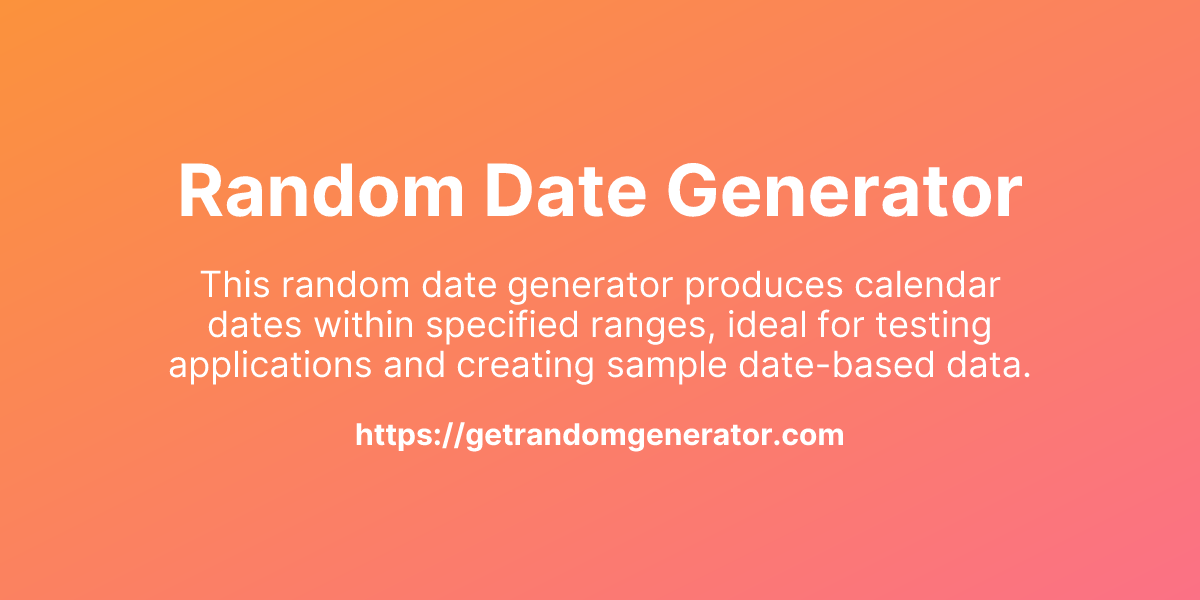 Random Date Generator

This random date generator produces calendar dates within specified ranges, ideal for testing applications and creating sample date-based data.

https://getrandomgenerator.com